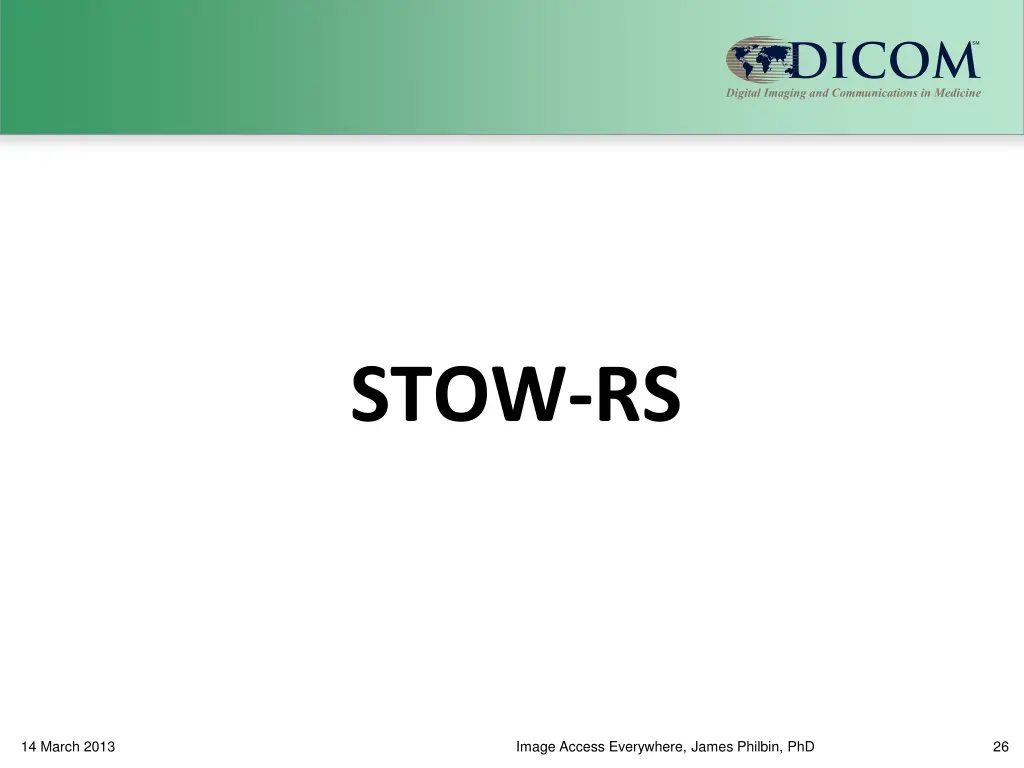 DICOM℠
Digital Imaging and Communications in Medicine

STOW-RS

14 March 2013

Image Access Everywhere, James Philbin, PhD

26